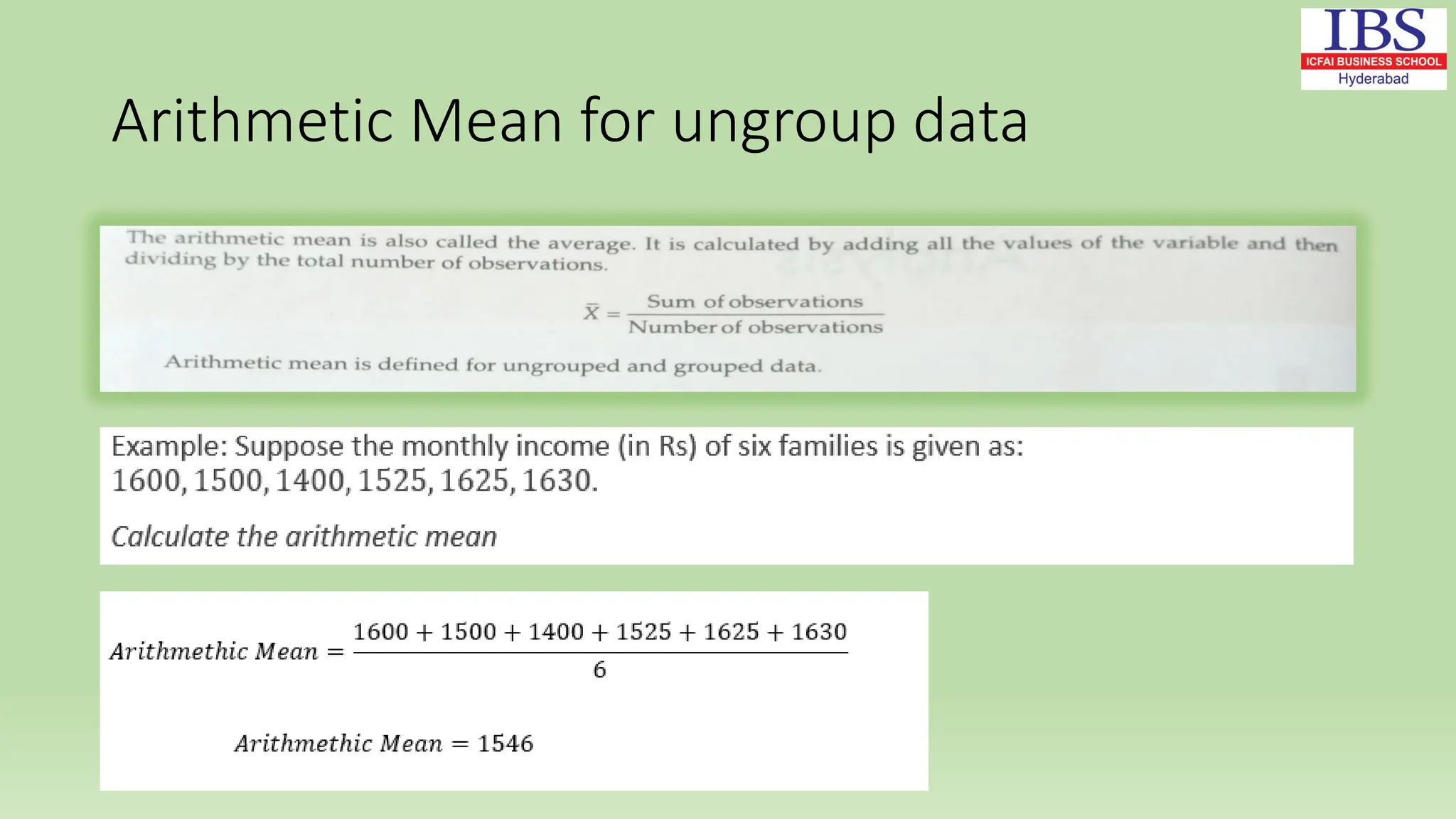 IBS
ICFAI BUSINESS SCHOOL
Hyderabad

Arithmetic Mean for ungroup data

The arithmetic mean is also called the average. It is calculated by adding all the values of the variable and then dividing by the total number of observations.

$\bar{X} = \frac{\text{Sum of observations}}{\text{Number of observations}}$

Arithmetic mean is defined for ungrouped and grouped data.

Example: Suppose the monthly income (in Rs) of six families is given as:
1600, 1500, 1400, 1525, 1625, 1630.

Calculate the arithmetic mean

$Arithmethic\ Mean = \frac{1600 + 1500 + 1400 + 1525 + 1625 + 1630}{6}$

$Arithmethic\ Mean = 1546$